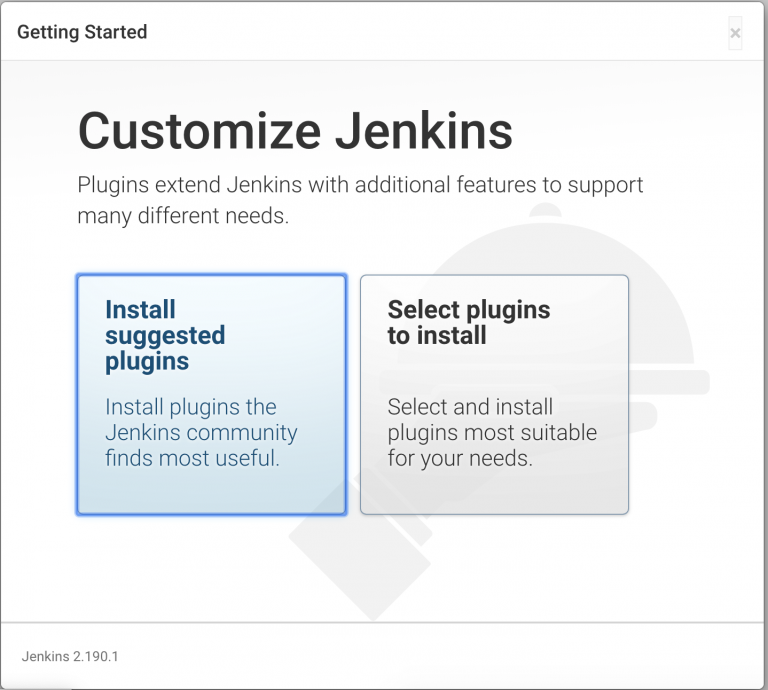 Getting Started

×

Customize Jenkins

Plugins extend Jenkins with additional features to support many different needs.

Install suggested plugins

Install plugins the Jenkins community finds most useful.

Select plugins to install

Select and install plugins most suitable for your needs.

Jenkins 2.190.1